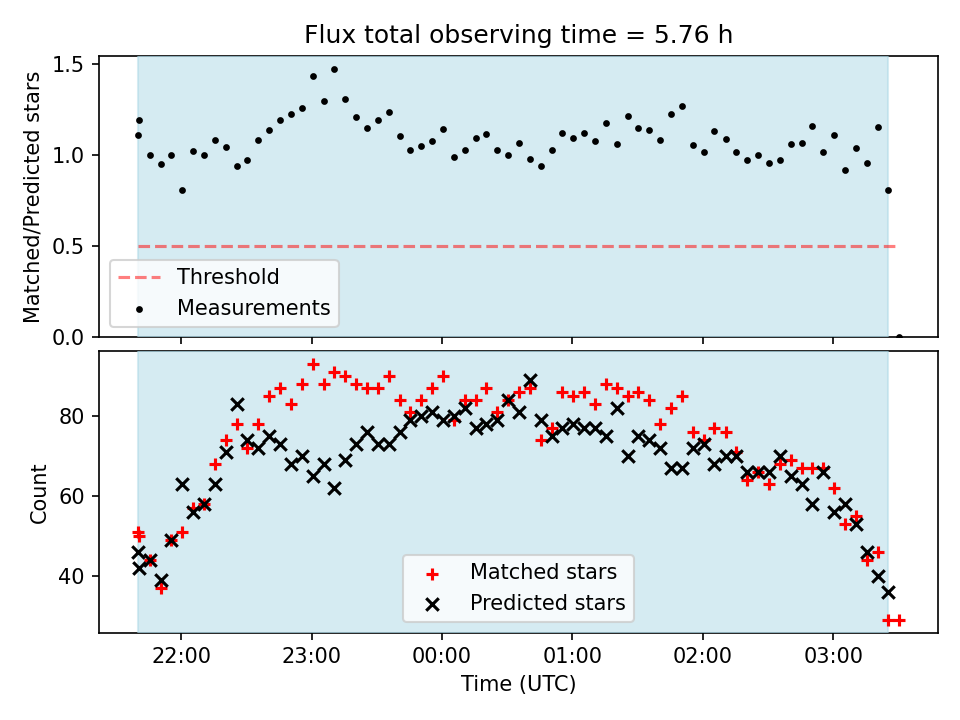 Flux total observing time = 5.76 h

Matched/Predicted stars

1.5
1.0
0.5
0.0

Threshold
Measurements

Count

80
60
40

Matched stars
Predicted stars

22:00
23:00
00:00
01:00
02:00
03:00

Time (UTC)